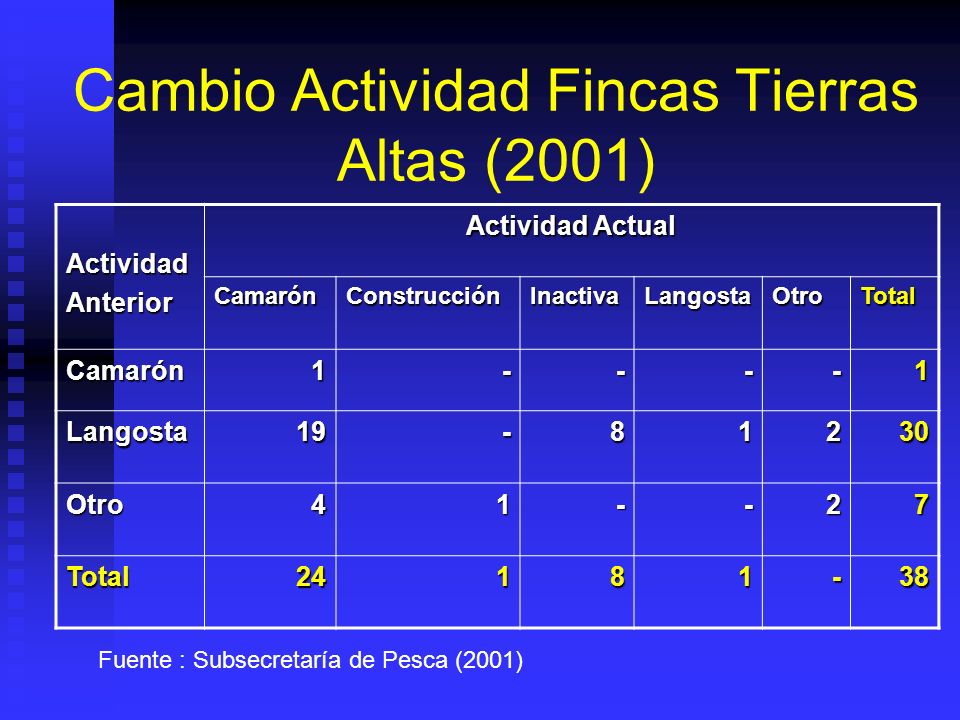 Cambio Actividad Fincas Tierras Altas (2001)

| Actividad Anterior | Actividad Actual | | | | | |
|---|---|---|---|---|---|---|
| | Camarón | Construcción | Inactiva | Langosta | Otro | Total |
| Camarón | 1 | - | - | - | - | 1 |
| Langosta | 19 | - | 8 | 1 | 2 | 30 |
| Otro | 4 | 1 | - | - | 2 | 7 |
| Total | 24 | 1 | 8 | 1 | - | 38 |

Fuente : Subsecretaría de Pesca (2001)